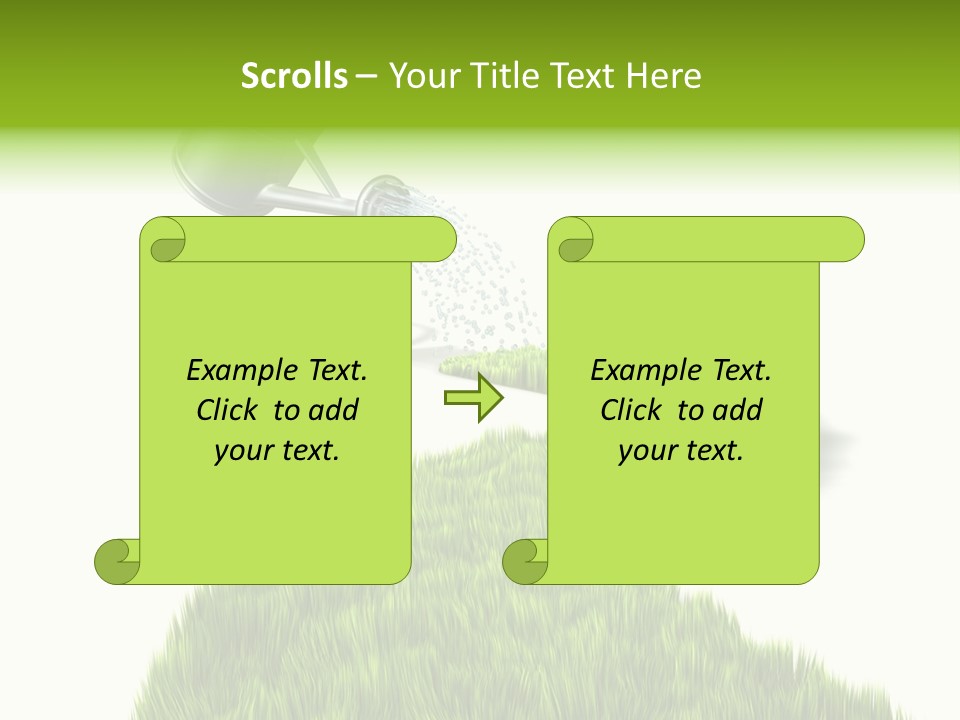 Scrolls – Your Title Text Here

Example Text.
Click to add
your text.

Example Text.
Click to add
your text.